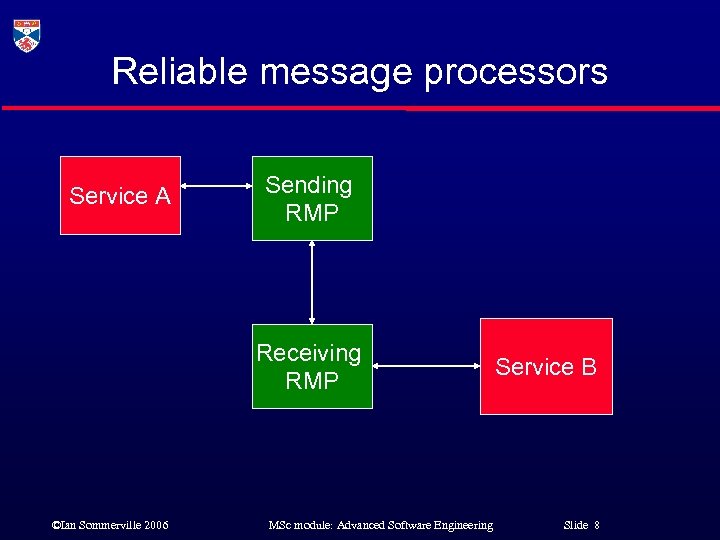 Reliable message processors

Service A

Sending RMP

Receiving RMP

Service B

©Ian Sommerville 2006

MSc module: Advanced Software Engineering

Slide 8